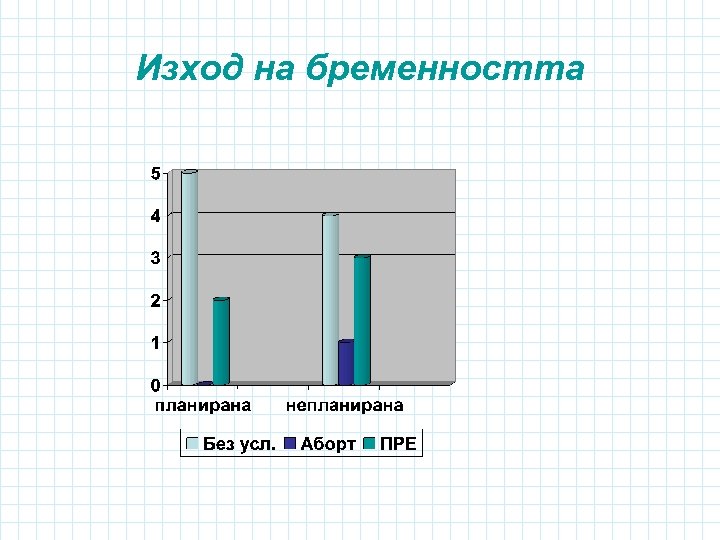 Изход на бременността

5
4
3
2
1
0

планирана непланирана

Без усл. Аборт ПРЕ